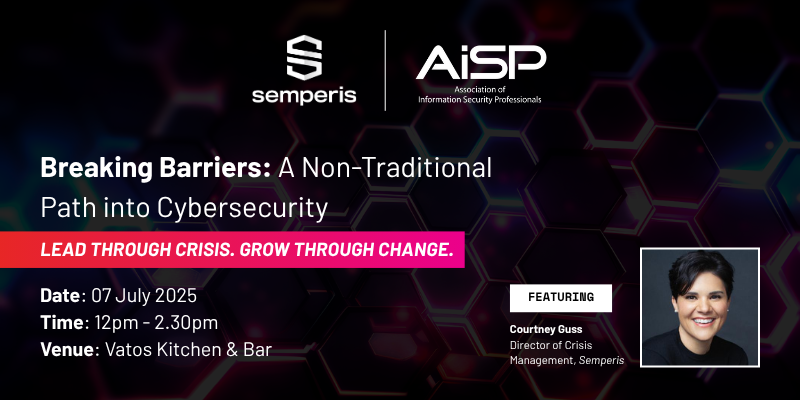 semperis

AiSP
Association of Information Security Professionals

Breaking Barriers: A Non-Traditional Path into Cybersecurity

LEAD THROUGH CRISIS. GROW THROUGH CHANGE.

Date: 07 July 2025
Time: 12pm - 2.30pm
Venue: Vatos Kitchen & Bar

FEATURING

Courtney Guss
Director of Crisis Management, Semperis